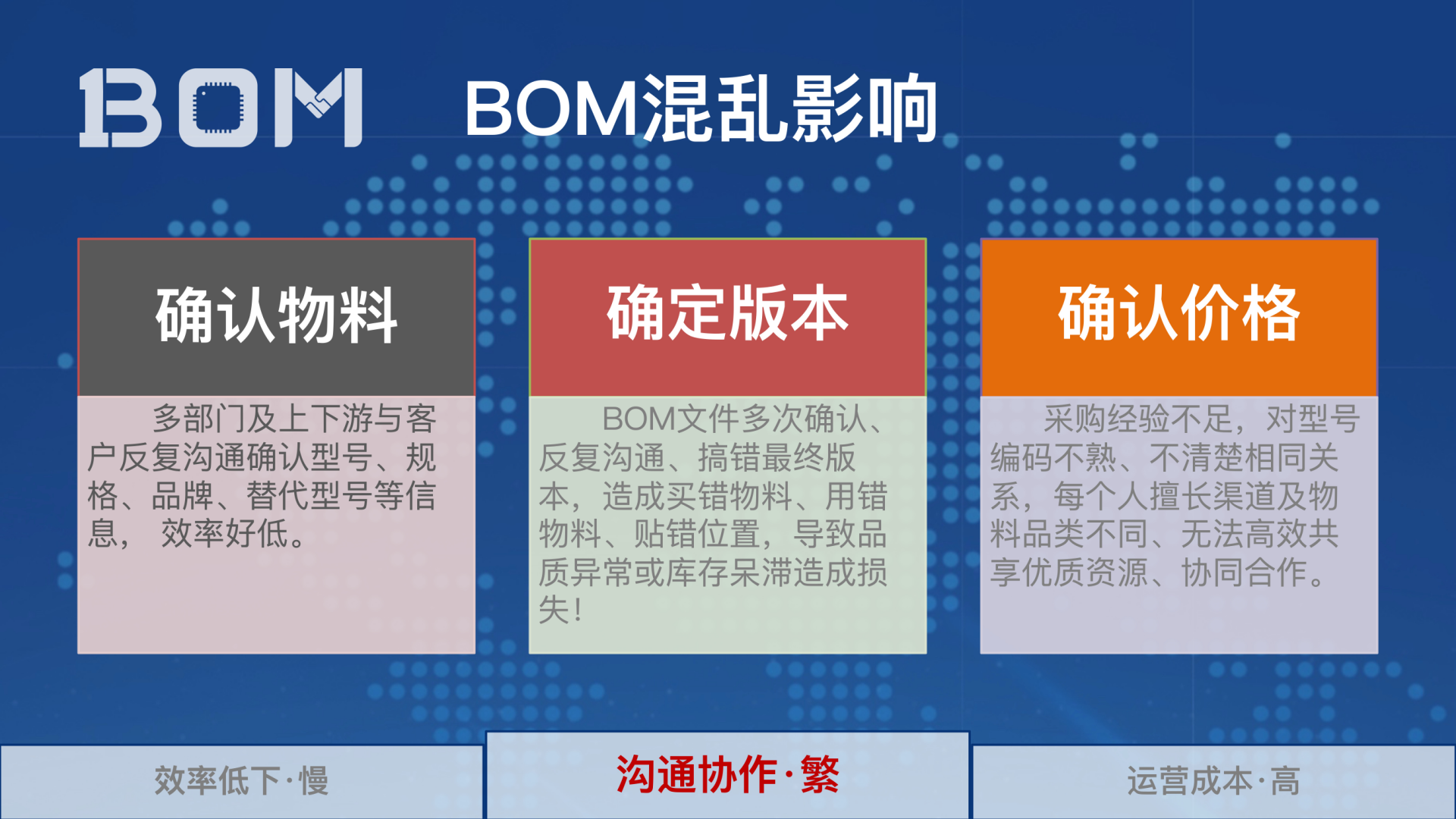 BOM

BOM混乱影响

确认物料

多部门及上下游与客户反复沟通确认型号、规格、品牌、替代型号等信息， 效率好低。

确定版本

BOM文件多次确认、反复沟通、搞错最终版本，造成买错物料、用错物料、贴错位置，导致品质异常或库存呆滞造成损失！

确认价格

采购经验不足，对型号编码不熟、不清楚相同关系，每个人擅长渠道及物料品类不同、无法高效共享优质资源、协同合作。

效率低下·慢

沟通协作·繁

运营成本·高